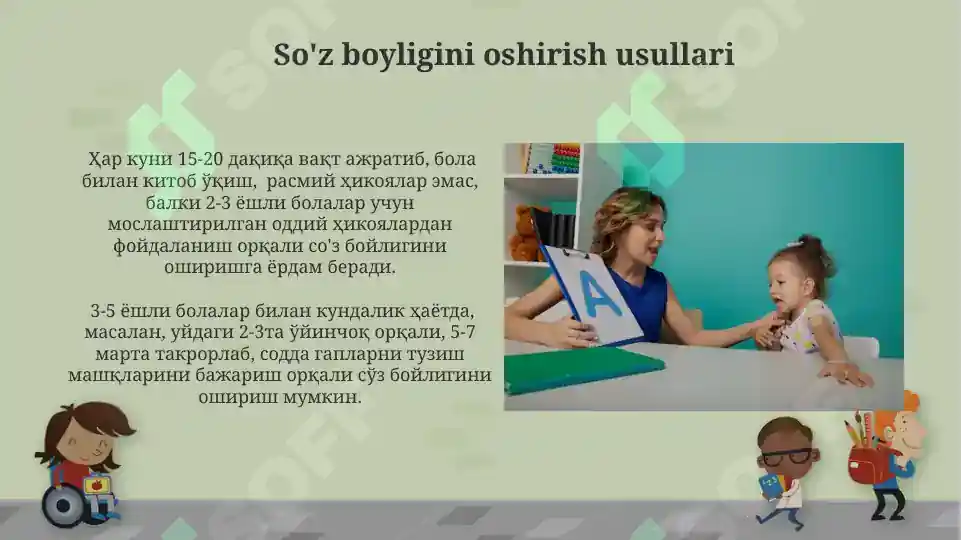 So'z boyligini oshirish usullari

Ҳар куни 15-20 дақиқа вақт ажратиб, бола билан китоб ўқиш, расмий ҳикоялар эмас, балки 2-3 ёшли болалар учун мослаштирилган оддий ҳикоялардан фойдаланиш орқали со'з бойлигини оширишга ёрдам беради.

3-5 ёшли болалар билан кундалик ҳаётда, масалан, уйдаги 2-3та ўйинчоқ орқали, 5-7 марта такрорлаб, содда гапларни тузиш машқларини бажариш орқали сўз бойлигини ошириш мумкин.

A